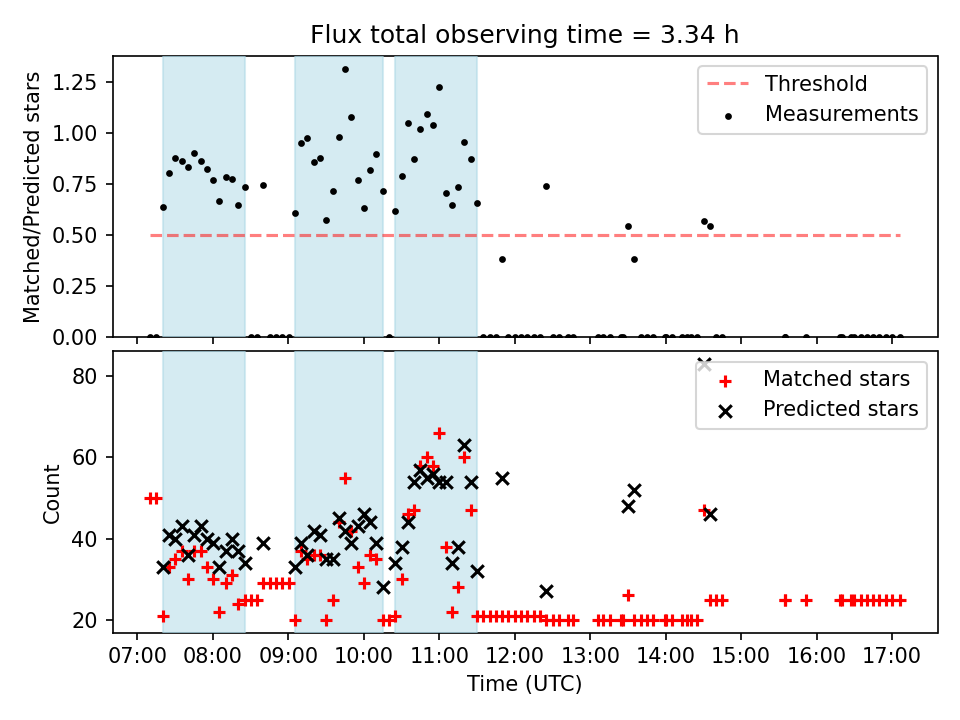 Flux total observing time = 3.34 h

Matched/Predicted stars

1.25
1.00
0.75
0.50
0.25
0.00

Threshold
Measurements

Count

80
60
40
20

Matched stars
Predicted stars

07:00 08:00 09:00 10:00 11:00 12:00 13:00 14:00 15:00 16:00 17:00

Time (UTC)